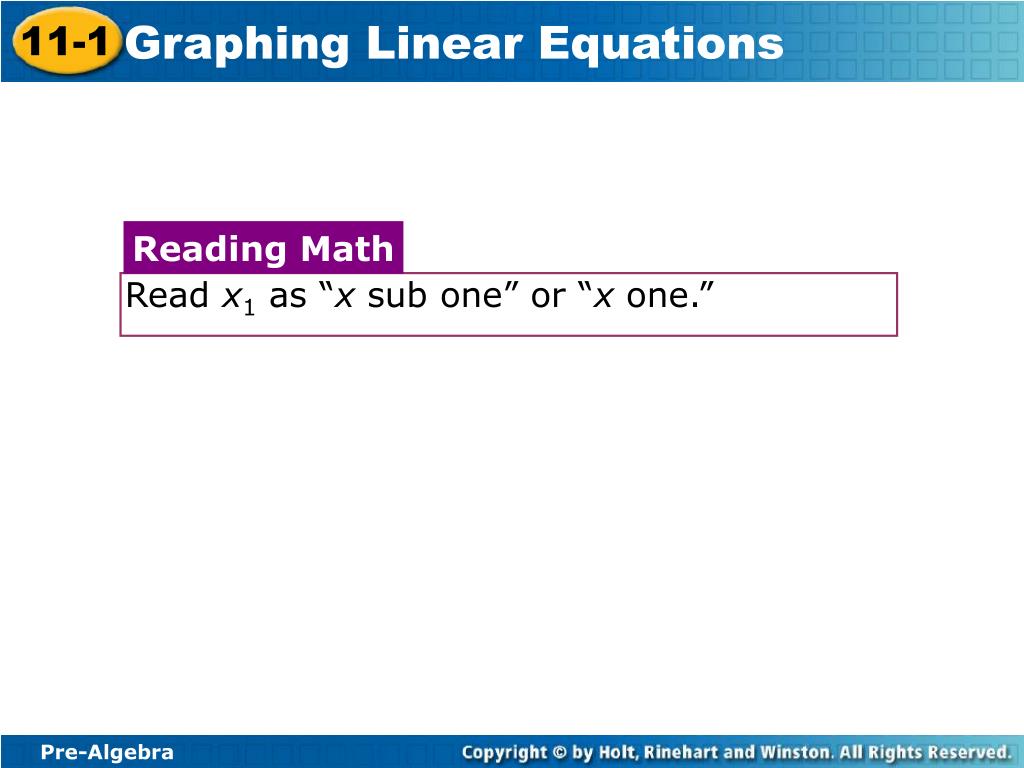 11-1 Graphing Linear Equations

Reading Math

Read $x_1$ as “$x$ sub one” or “$x$ one.”

Pre-Algebra

Copyright © by Holt, Rinehart and Winston. All Rights Reserved.